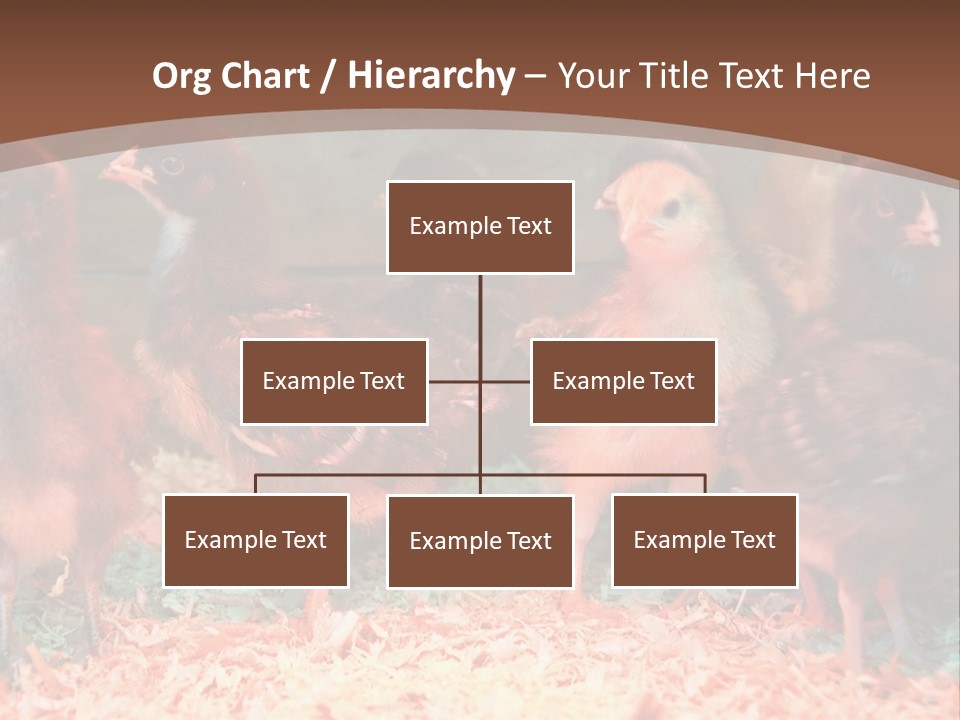 Org Chart / Hierarchy – Your Title Text Here

Example Text

Example Text

Example Text

Example Text

Example Text

Example Text